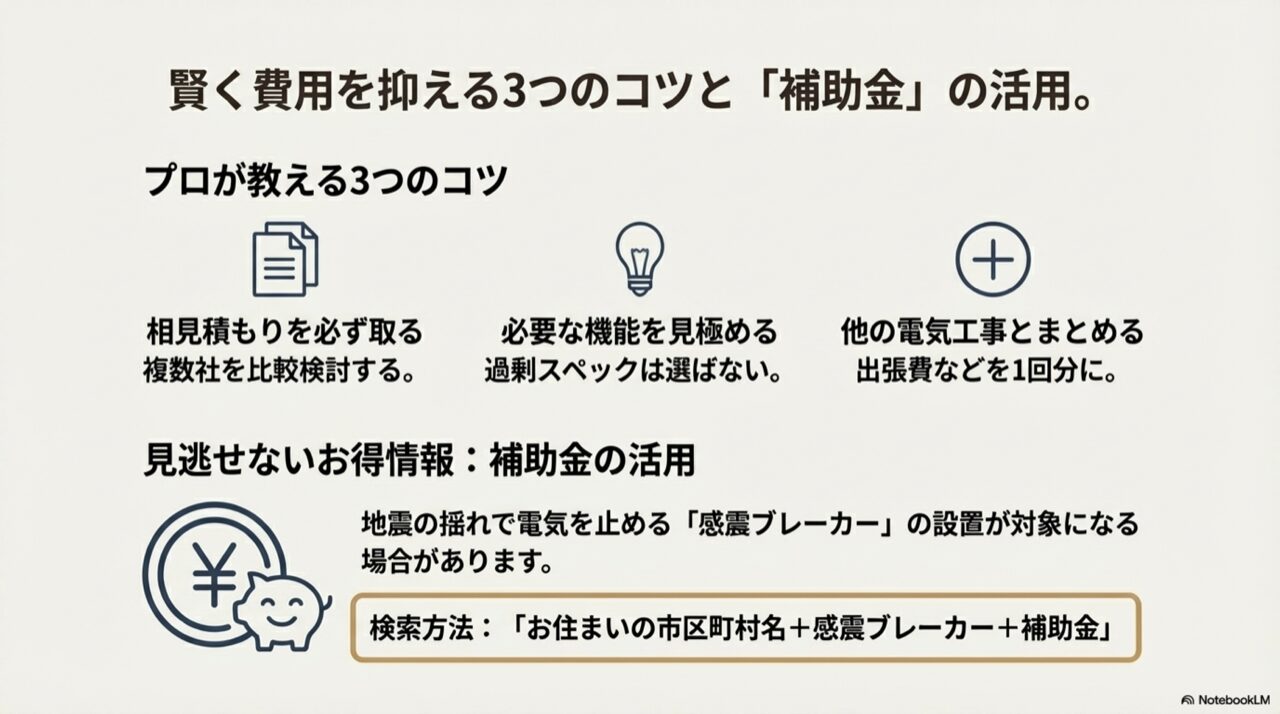 賢く費用を抑える3つのコツと「補助金」の活用。

プロが教える3つのコツ

相見積もりを必ず取る
複数社を比較検討する。

必要な機能を見極める
過剰スペックは選ばない。

他の電気工事とまとめる
出張費などを1回分に。

見逃せないお得情報：補助金の活用

¥

地震の揺れで電気を止める「感震ブレーカー」の設置が対象になる場合があります。

検索方法：「お住まいの市区町村名＋感震ブレーカー＋補助金」

NotebookLM